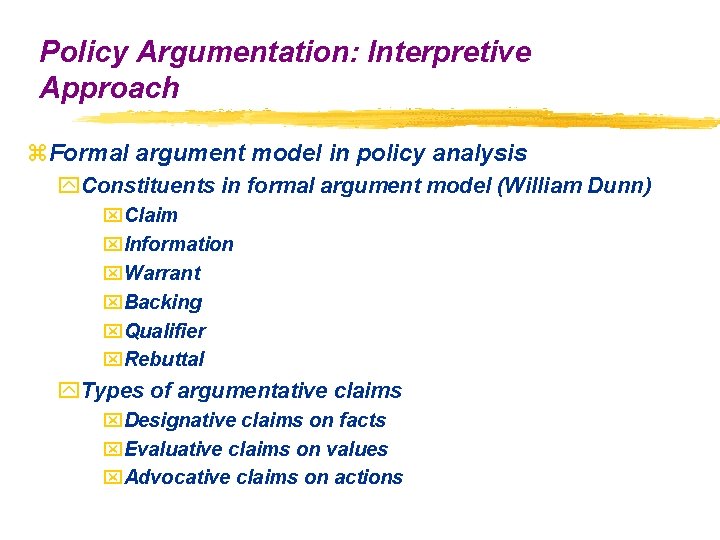 Policy Argumentation: Interpretive Approach

Formal argument model in policy analysis

Constituents in formal argument model (William Dunn)

Claim

Information

Warrant

Backing

Qualifier

Rebuttal

Types of argumentative claims

Designative claims on facts

Evaluative claims on values

Advocative claims on actions